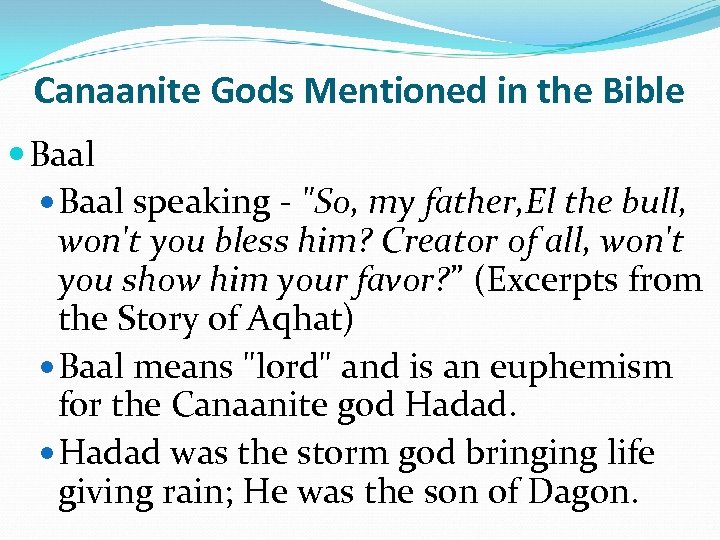 Canaanite Gods Mentioned in the Bible

Baal

Baal speaking - "So, my father,El the bull, won't you bless him? Creator of all, won't you show him your favor?" (Excerpts from the Story of Aqhat)

Baal means "lord" and is an euphemism for the Canaanite god Hadad.

Hadad was the storm god bringing life giving rain; He was the son of Dagon.